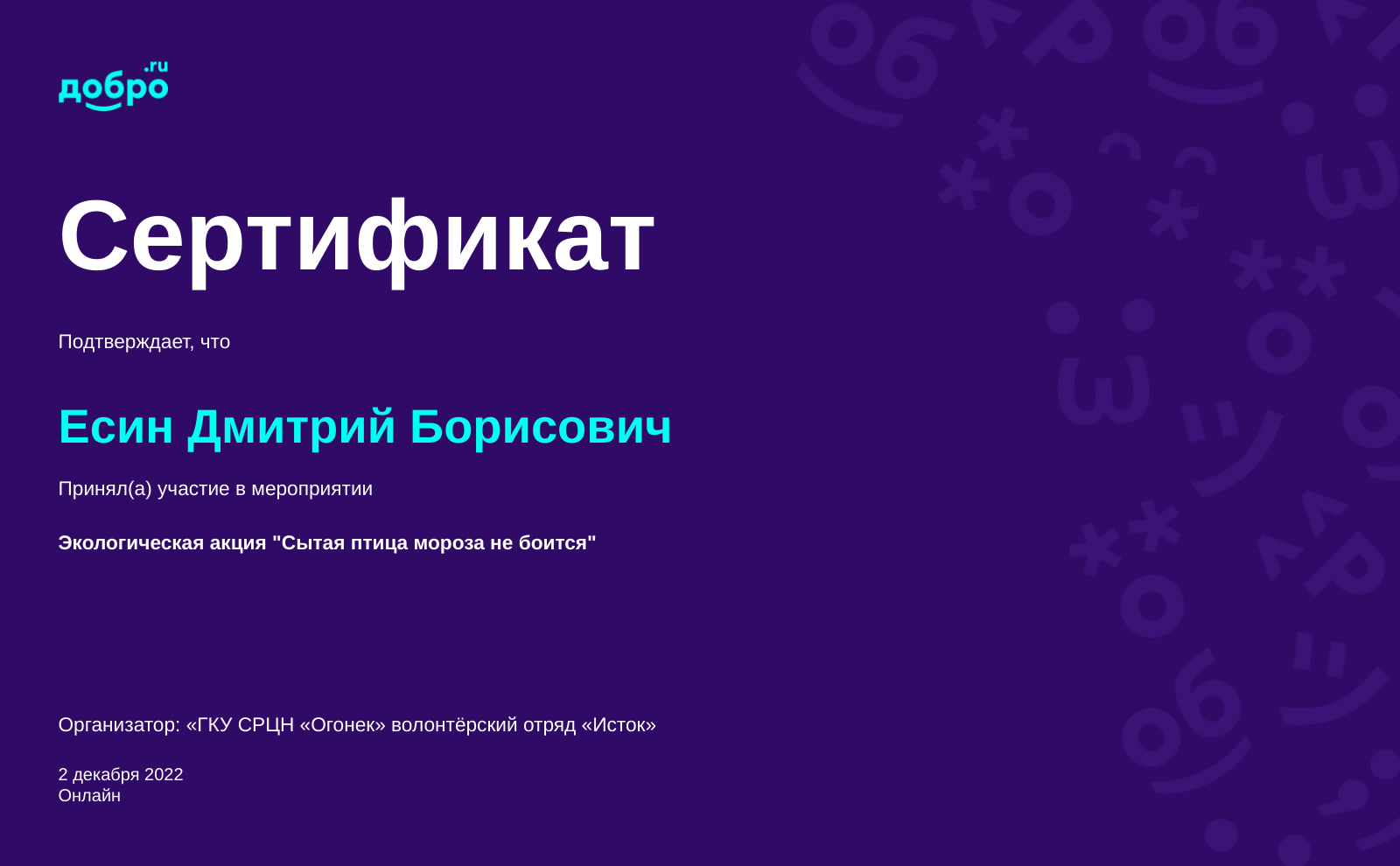 добро.ru

Сертификат

Подтверждает, что

Есин Дмитрий Борисович

Принял(а) участие в мероприятии

Экологическая акция "Сытая птица мороза не боится"

Организатор: «ГКУ СРЦН «Огонек» волонтёрский отряд «Исток»

2 декабря 2022
Онлайн